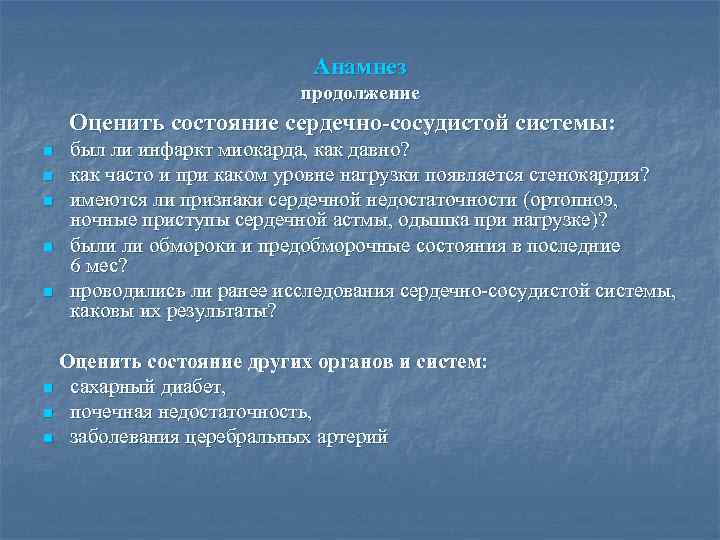 Анамнез
продолжение

Оценить состояние сердечно-сосудистой системы:
- был ли инфаркт миокарда, как давно?
- как часто и при каком уровне нагрузки появляется стенокардия?
- имеются ли признаки сердечной недостаточности (ортопноэ, ночные приступы сердечной астмы, одышка при нагрузке)?
- были ли обмороки и предобморочные состояния в последние 6 мес?
- проводились ли ранее исследования сердечно-сосудистой системы, каковы их результаты?

Оценить состояние других органов и систем:
- сахарный диабет,
- почечная недостаточность,
- заболевания церебральных артерий